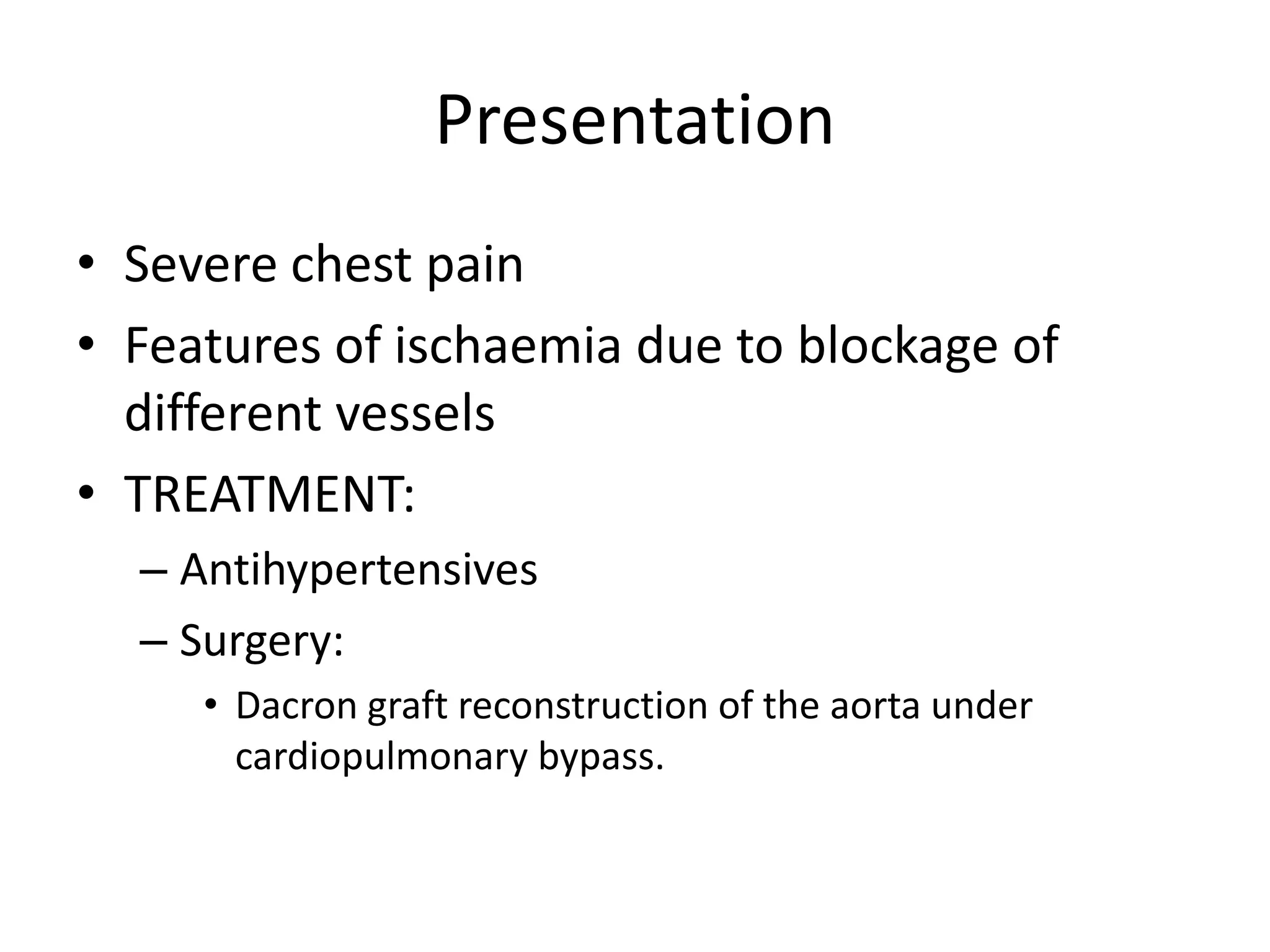 Presentation

• Severe chest pain
• Features of ischaemia due to blockage of different vessels
• TREATMENT:
– Antihypertensives
– Surgery:
• Dacron graft reconstruction of the aorta under cardiopulmonary bypass.